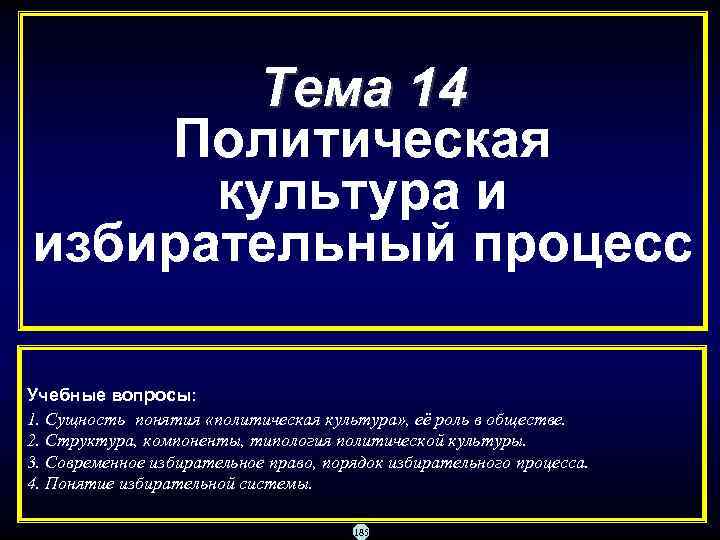 Тема 14
Политическая культура и избирательный процесс

Учебные вопросы:
1. Сущность понятия «политическая культура», её роль в обществе.
2. Структура, компоненты, типология политической культуры.
3. Современное избирательное право, порядок избирательного процесса.
4. Понятие избирательной системы.

185